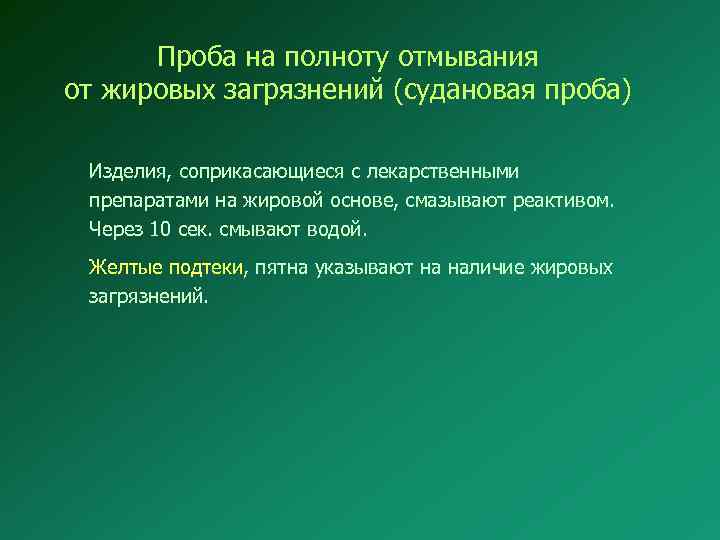 Проба на полноту отмывания от жировых загрязнений (судановая проба)

Изделия, соприкасающиеся с лекарственными препаратами на жировой основе, смазывают реактивом. Через 10 сек. смывают водой.

Желтые подтеки, пятна указывают на наличие жировых загрязнений.